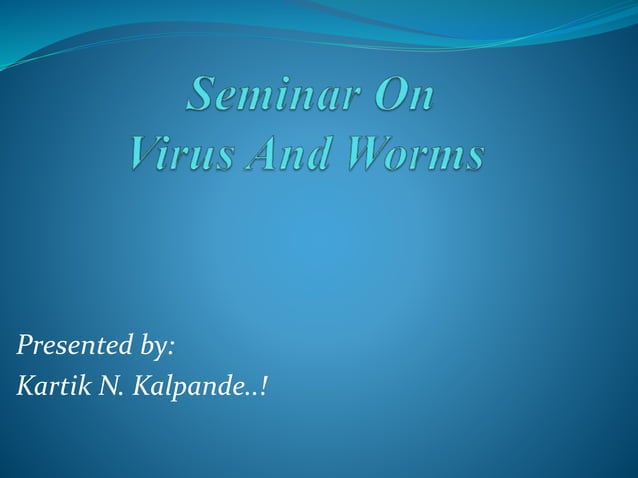 Seminar On
Virus And Worms

Presented by:
Kartik N. Kalpande..!